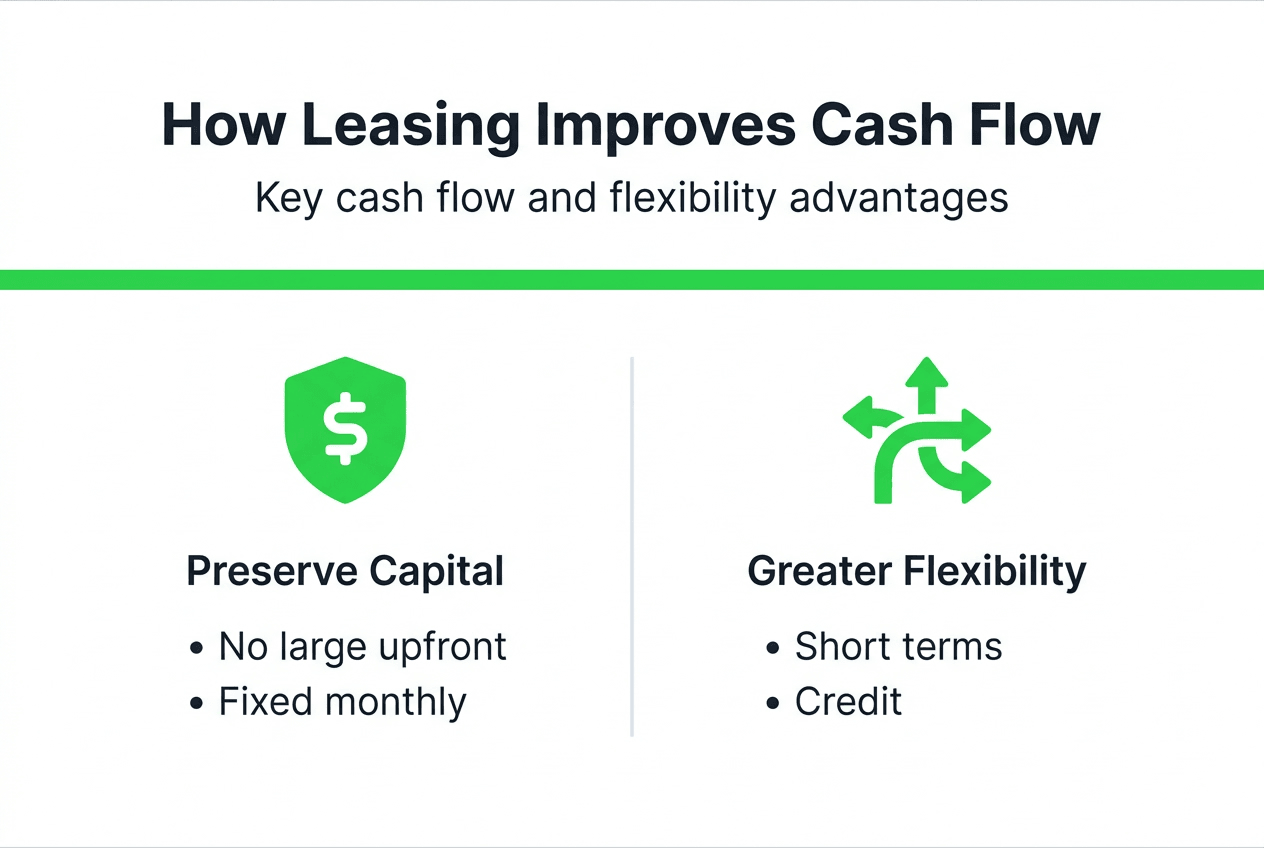 How Leasing Improves Cash Flow

Key cash flow and flexibility advantages

$

Preserve Capital

• No large upfront
• Fixed monthly

Greater Flexibility

• Short terms
• Credit